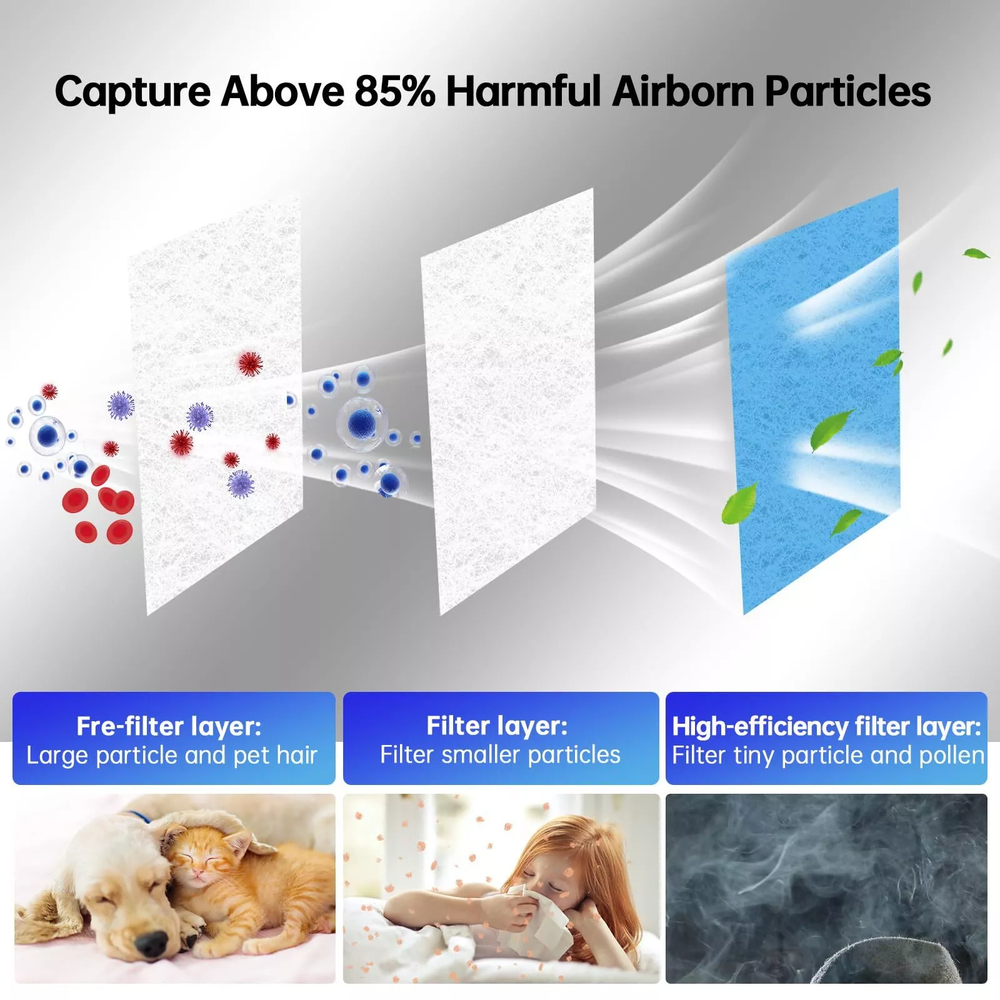 Capture Above 85% Harmful Airborn Particles

Fre-filter layer:
Large particle and pet hair

Filter layer:
Filter smaller particles

High-efficiency filter layer:
Filter tiny particle and pollen